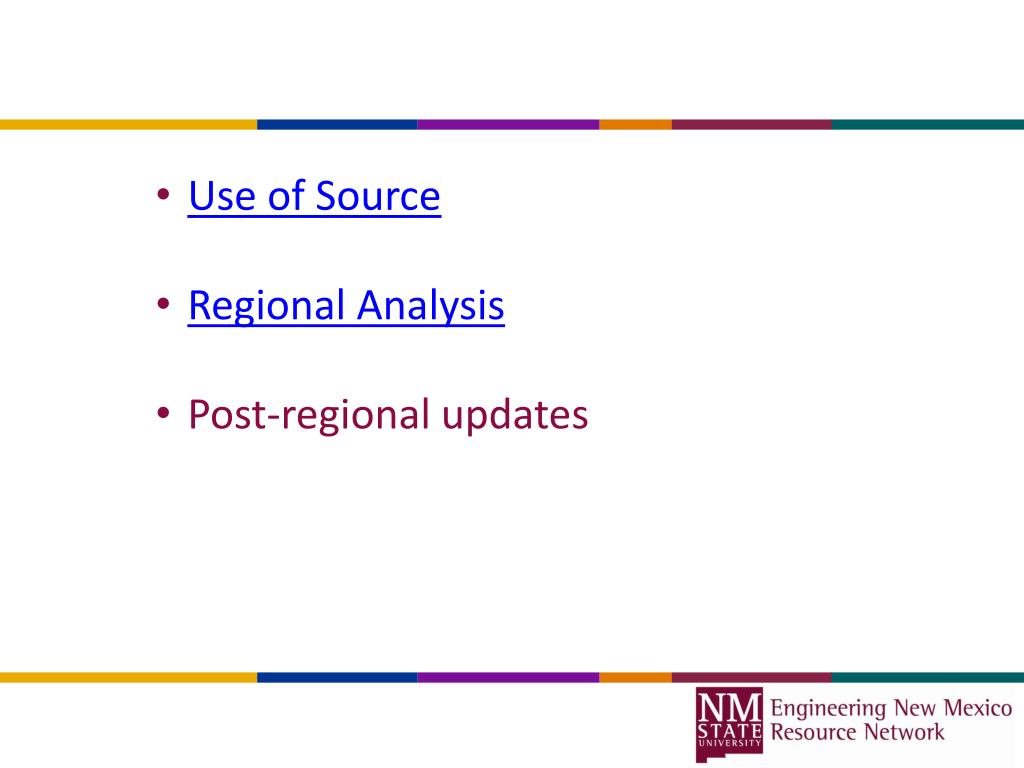 • Use of Source

• Regional Analysis

• Post-regional updates

NM STATE UNIVERSITY Engineering New Mexico Resource Network